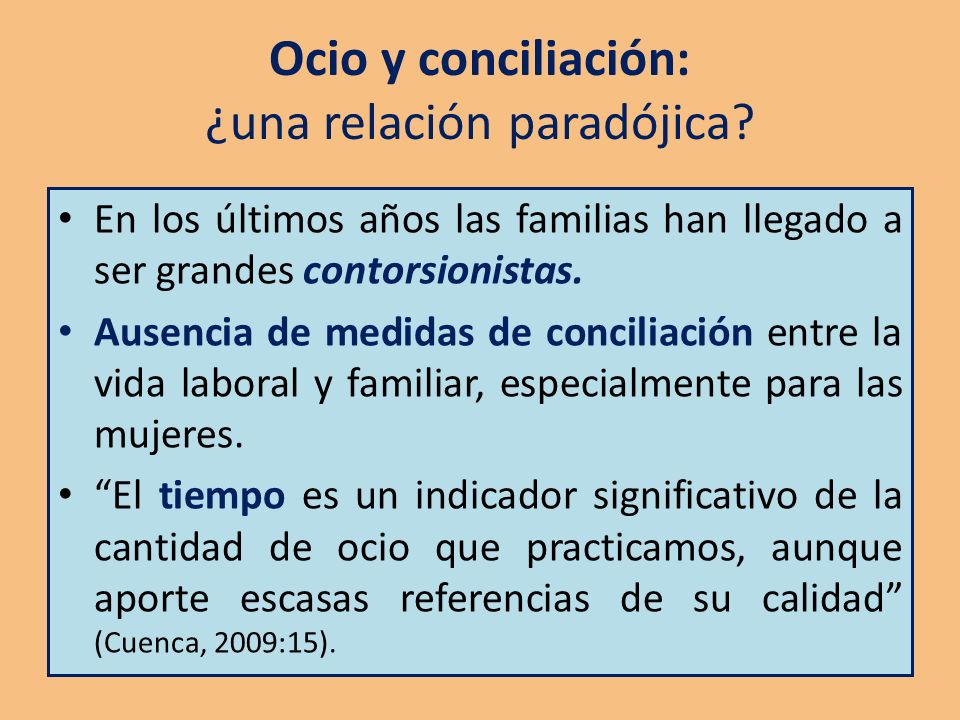 Ocio y conciliación:
¿una relación paradójica?

• En los últimos años las familias han llegado a ser grandes contorsionistas.

• Ausencia de medidas de conciliación entre la vida laboral y familiar, especialmente para las mujeres.

• “El tiempo es un indicador significativo de la cantidad de ocio que practicamos, aunque aporte escasas referencias de su calidad” (Cuenca, 2009:15).